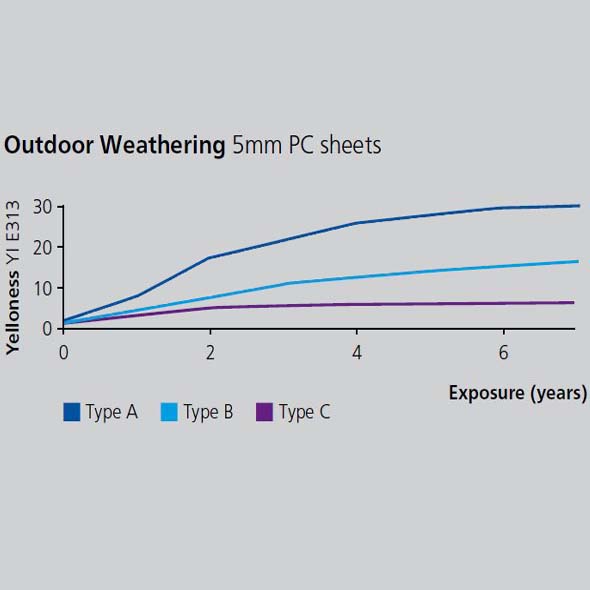 Outdoor Weathering 5mm PC sheets

Yelloness YI E313

30
20
10
0

0
2
4
6

Exposure (years)

Type A
Type B
Type C